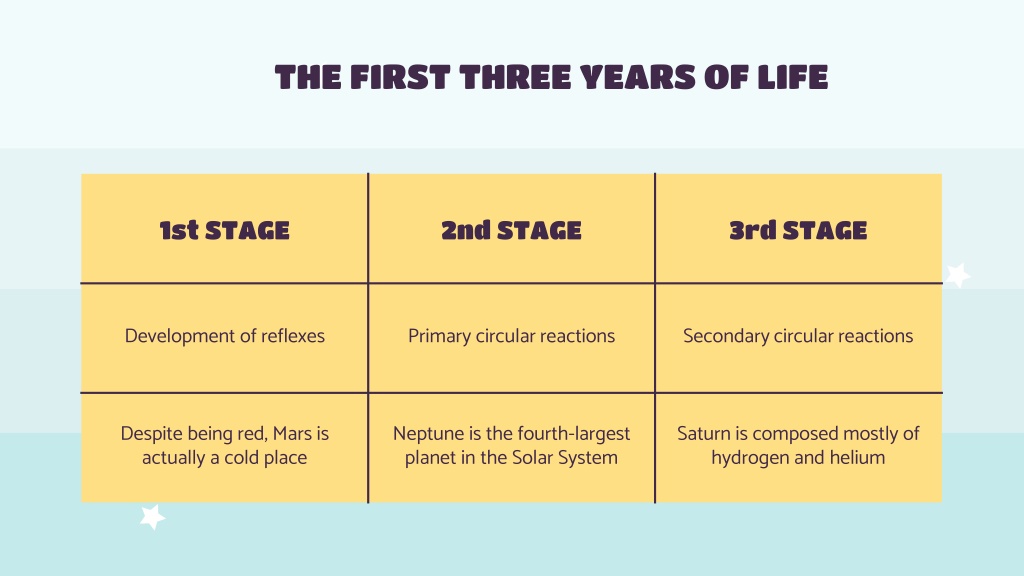 THE FIRST THREE YEARS OF LIFE

| 1st STAGE | 2nd STAGE | 3rd STAGE |
|---|---|---|
| Development of reflexes | Primary circular reactions | Secondary circular reactions |
| Despite being red, Mars is actually a cold place | Neptune is the fourth-largest planet in the Solar System | Saturn is composed mostly of hydrogen and helium |